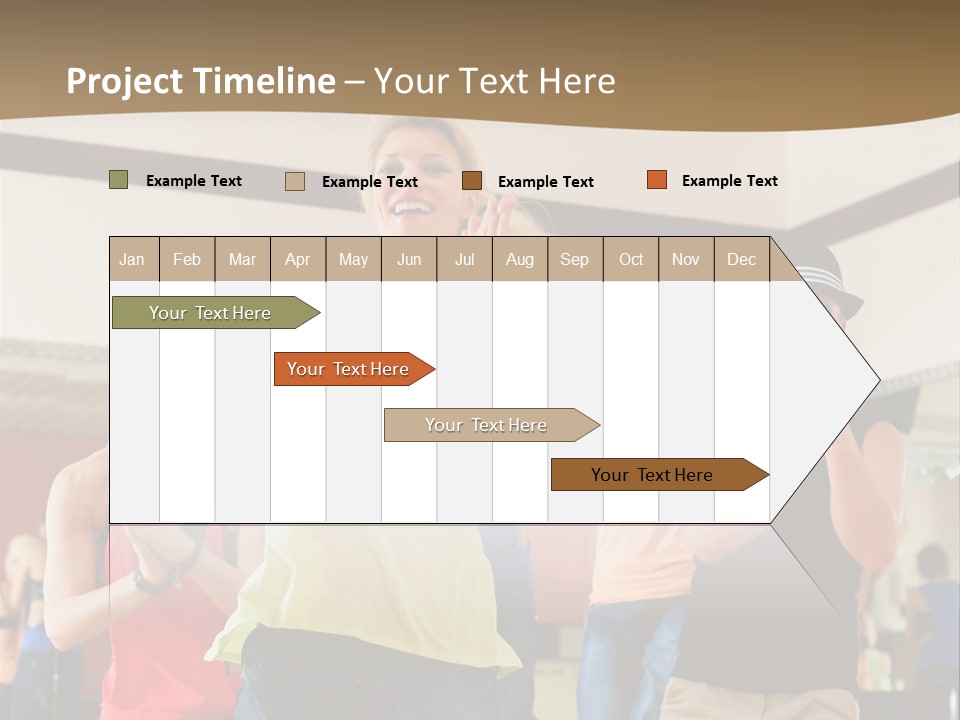 Project Timeline – Your Text Here

Example Text Example Text Example Text Example Text

| Jan | Feb | Mar | Apr | May | Jun | Jul | Aug | Sep | Oct | Nov | Dec |
|---|---|---|---|---|---|---|---|---|---|---|---|

Your Text Here

Your Text Here

Your Text Here

Your Text Here